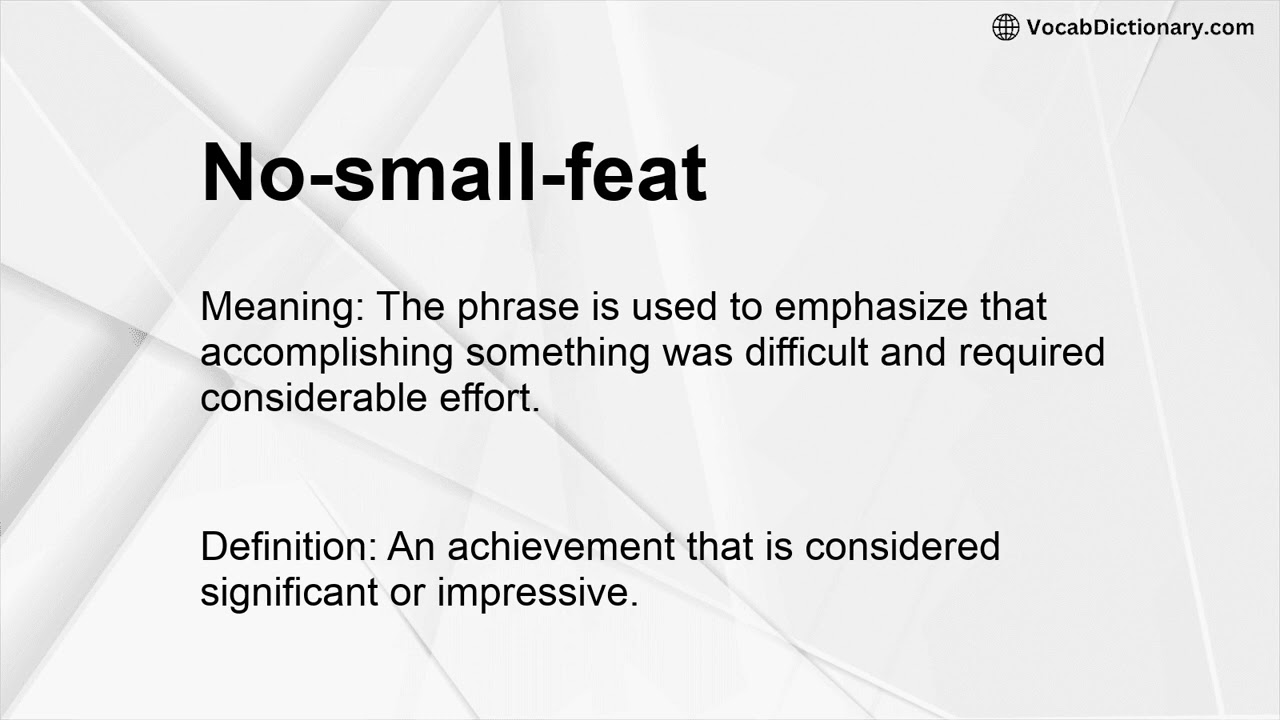 VocabDictionary.com

No-small-feat

Meaning: The phrase is used to emphasize that accomplishing something was difficult and required considerable effort.

Definition: An achievement that is considered significant or impressive.